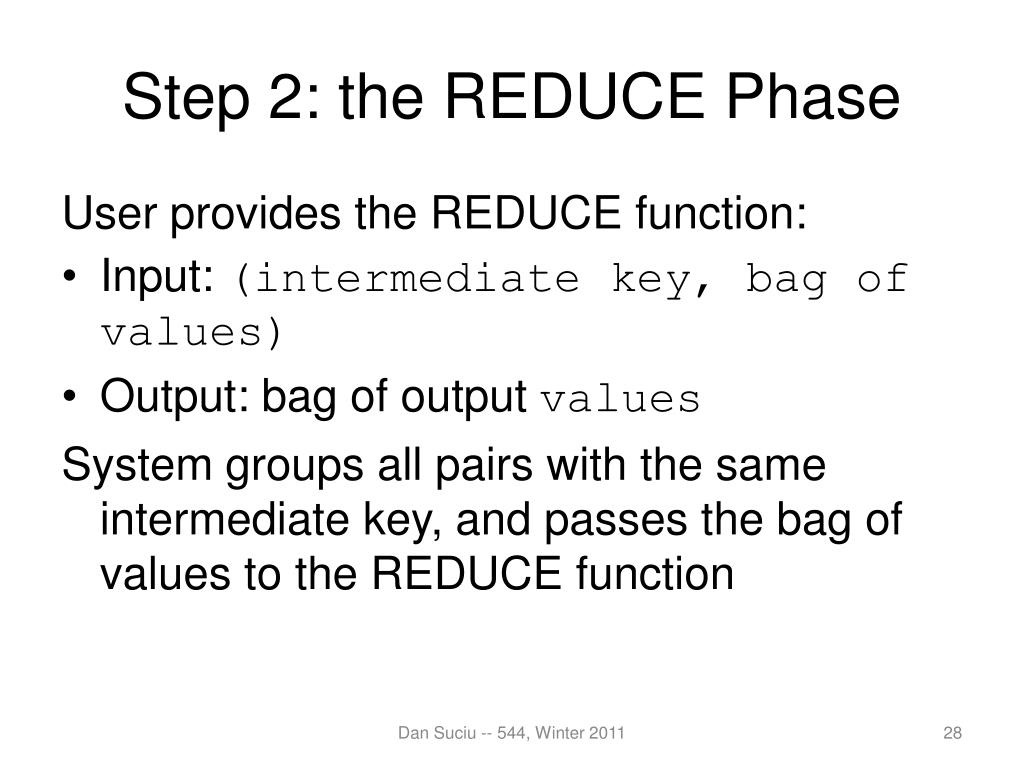 Step 2: the REDUCE Phase

User provides the REDUCE function:

• Input: (intermediate key, bag of values)
• Output: bag of output values

System groups all pairs with the same intermediate key, and passes the bag of values to the REDUCE function

Dan Suciu -- 544, Winter 2011

28